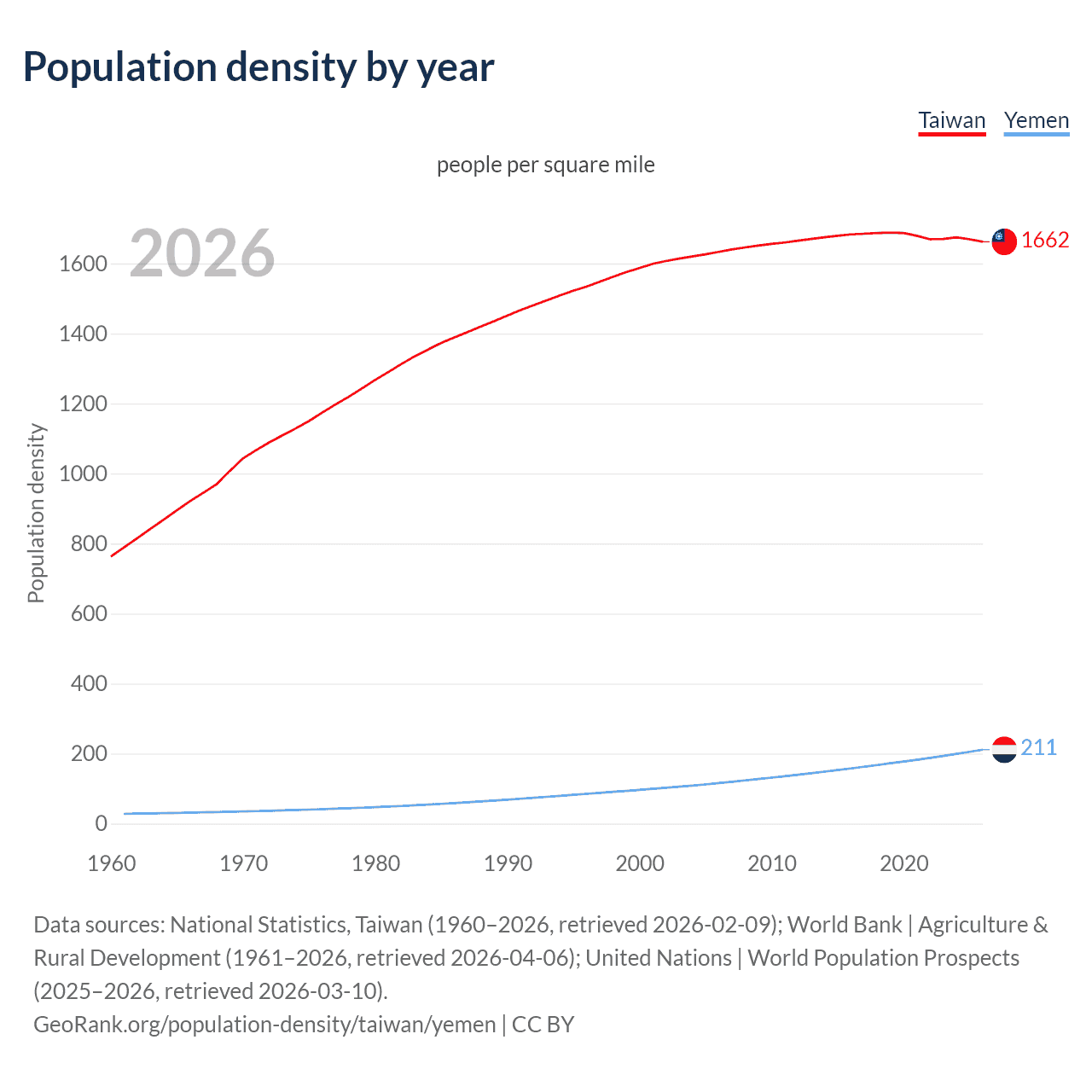 Population density by year

Taiwan Yemen

people per square mile

2026

Population density

1600
1400
1200
1000
800
600
400
200
0

1662
211

1960 1970 1980 1990 2000 2010 2020

Data sources: National Statistics, Taiwan (1960–2026, retrieved 2026-02-09); World Bank | Agriculture & Rural Development (1961–2026, retrieved 2026-04-06); United Nations | World Population Prospects (2025–2026, retrieved 2026-03-10).
GeoRank.org/population-density/taiwan/yemen | CC BY